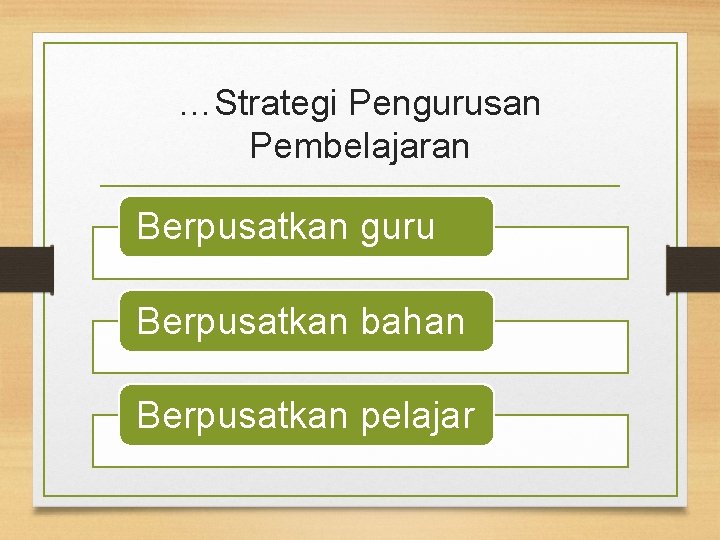 …Strategi Pengurusan Pembelajaran

Berpusatkan guru

Berpusatkan bahan

Berpusatkan pelajar